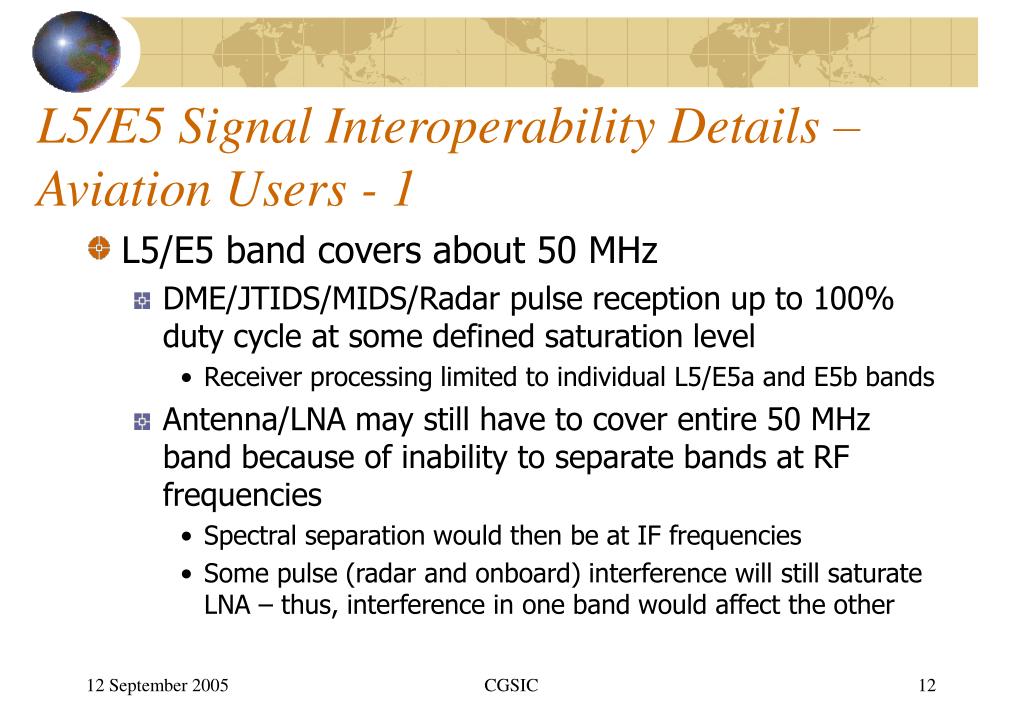 L5/E5 Signal Interoperability Details – Aviation Users - 1

L5/E5 band covers about 50 MHz

DME/JTIDS/MIDS/Radar pulse reception up to 100% duty cycle at some defined saturation level

• Receiver processing limited to individual L5/E5a and E5b bands

Antenna/LNA may still have to cover entire 50 MHz band because of inability to separate bands at RF frequencies

• Spectral separation would then be at IF frequencies

• Some pulse (radar and onboard) interference will still saturate LNA – thus, interference in one band would affect the other

12 September 2005

CGSIC

12